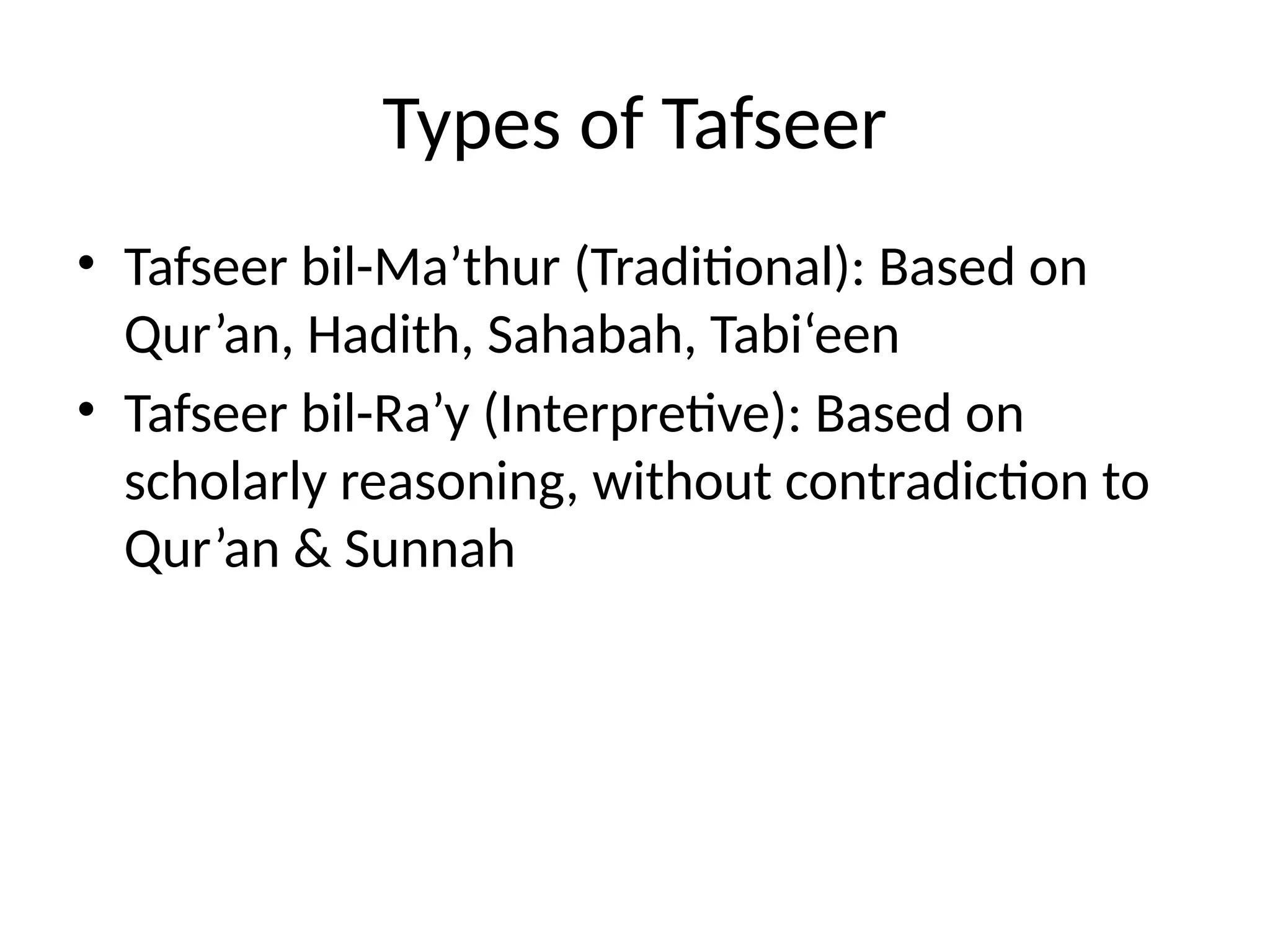 Types of Tafseer

• Tafseer bil-Ma’thur (Traditional): Based on Qur’an, Hadith, Sahabah, Tabi‘een
• Tafseer bil-Ra’y (Interpretive): Based on scholarly reasoning, without contradiction to Qur’an & Sunnah